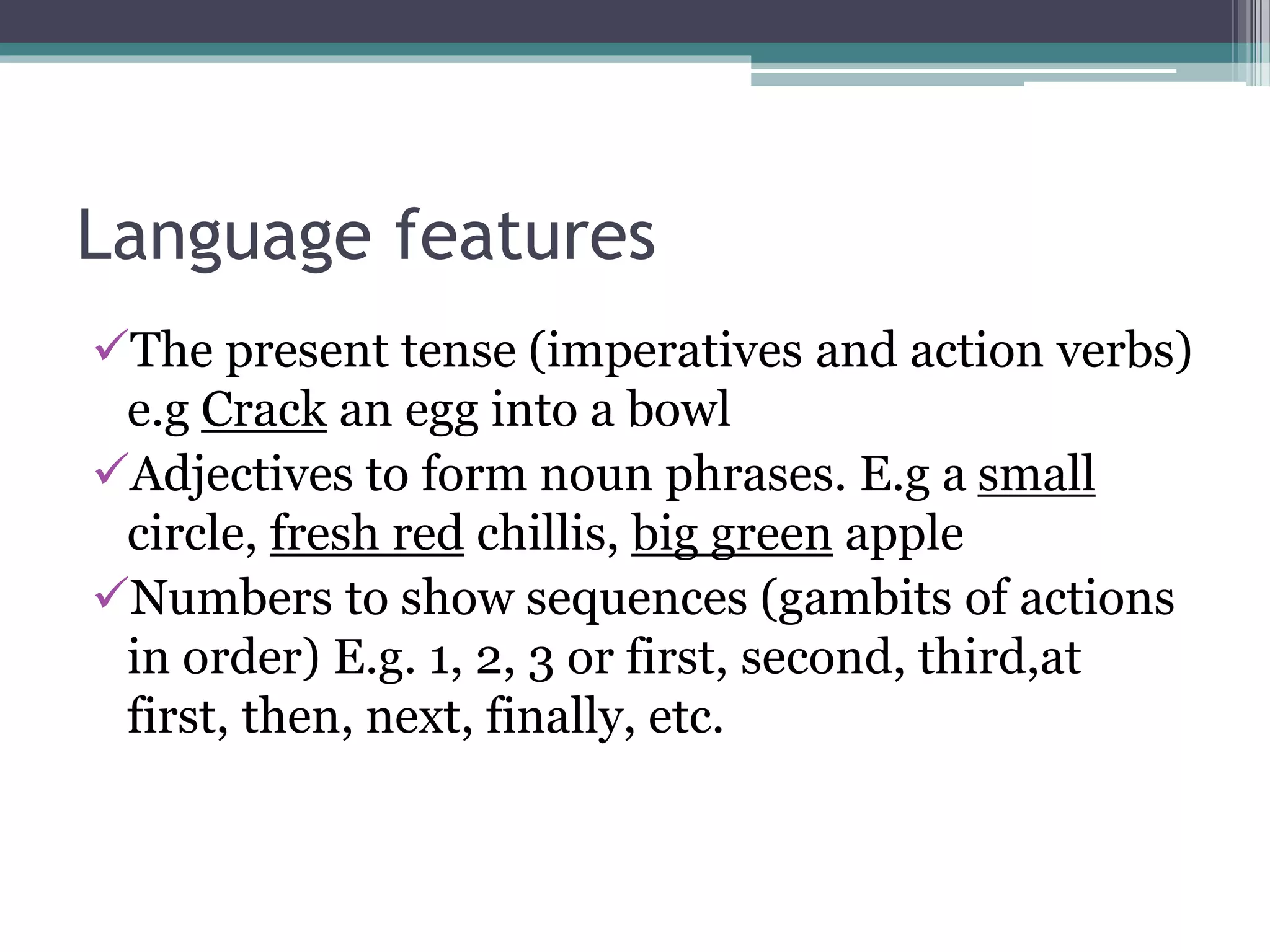 Language features

✓The present tense (imperatives and action verbs) e.g Crack an egg into a bowl
✓Adjectives to form noun phrases. E.g a small circle, fresh red chillis, big green apple
✓Numbers to show sequences (gambits of actions in order) E.g. 1, 2, 3 or first, second, third,at first, then, next, finally, etc.